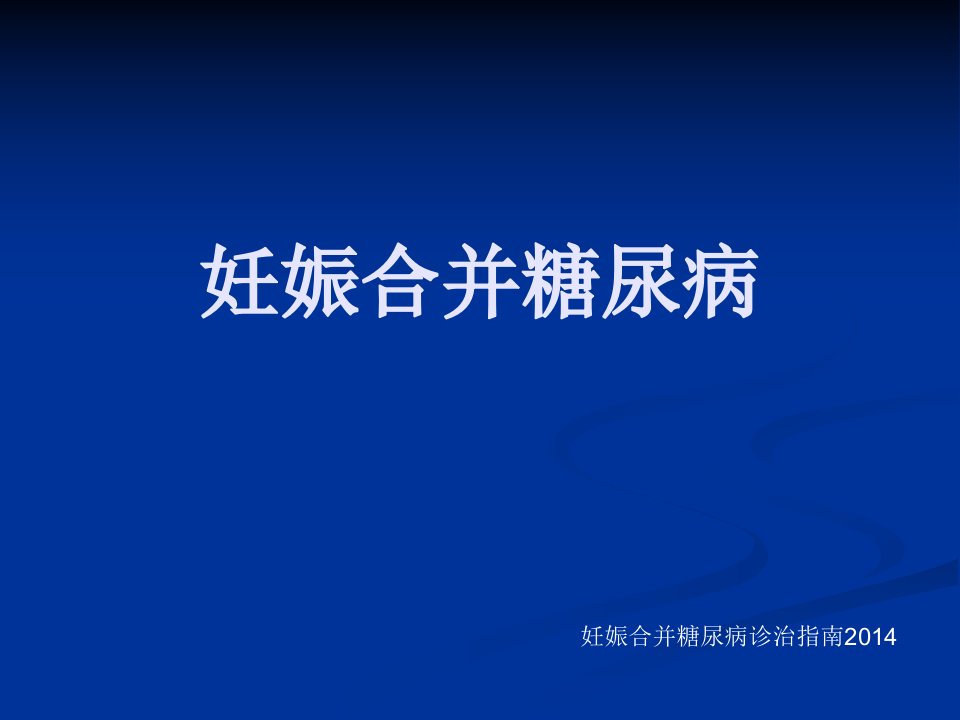 妊娠合并糖尿病

妊娠合并糖尿病诊治指南2014